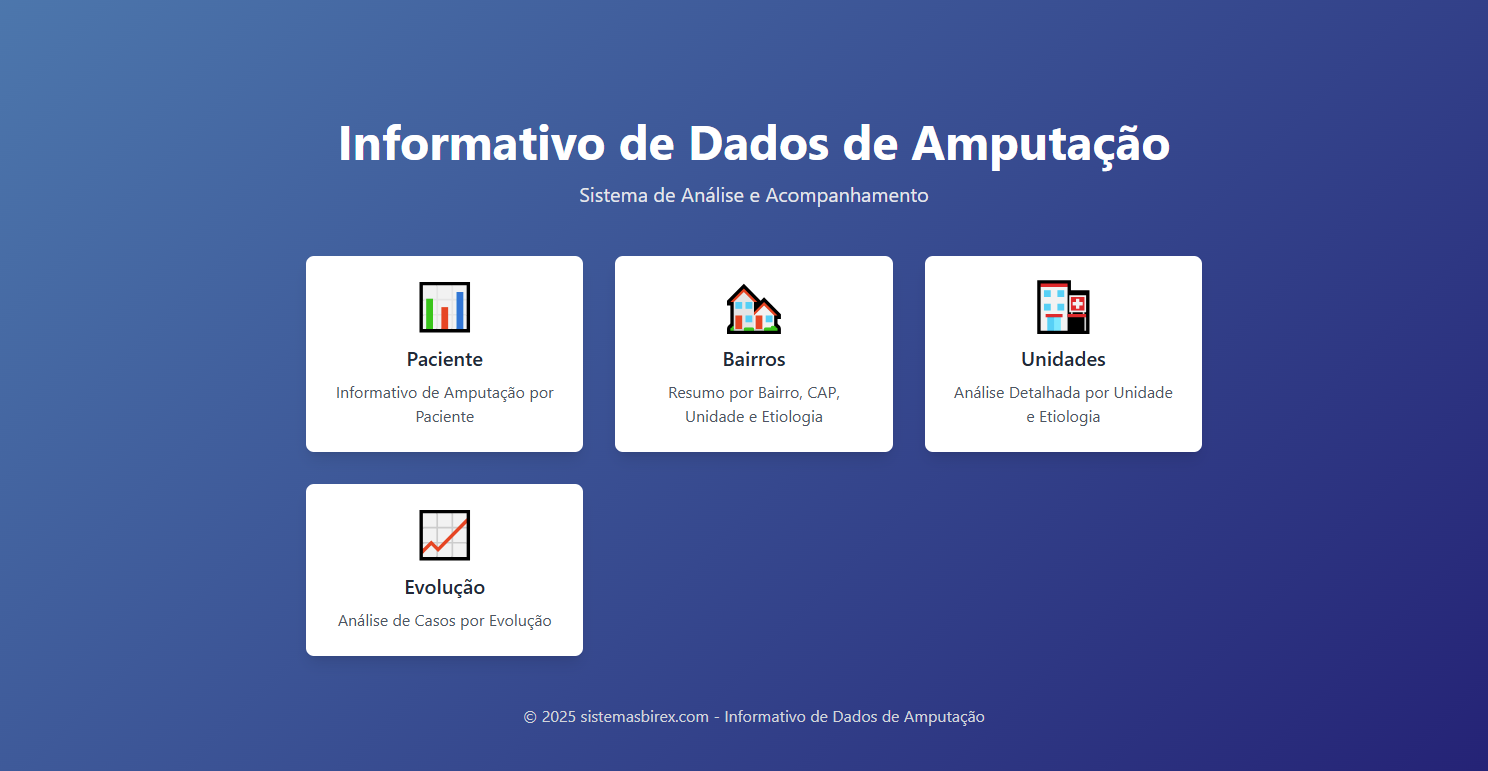 Informativo de Dados de Amputação

Sistema de Análise e Acompanhamento

Paciente

Informativo de Amputação por Paciente

Bairros

Resumo por Bairro, CAP, Unidade e Etiologia

Unidades

Análise Detalhada por Unidade e Etiologia

Evolução

Análise de Casos por Evolução

© 2025 sistemasbirex.com - Informativo de Dados de Amputação